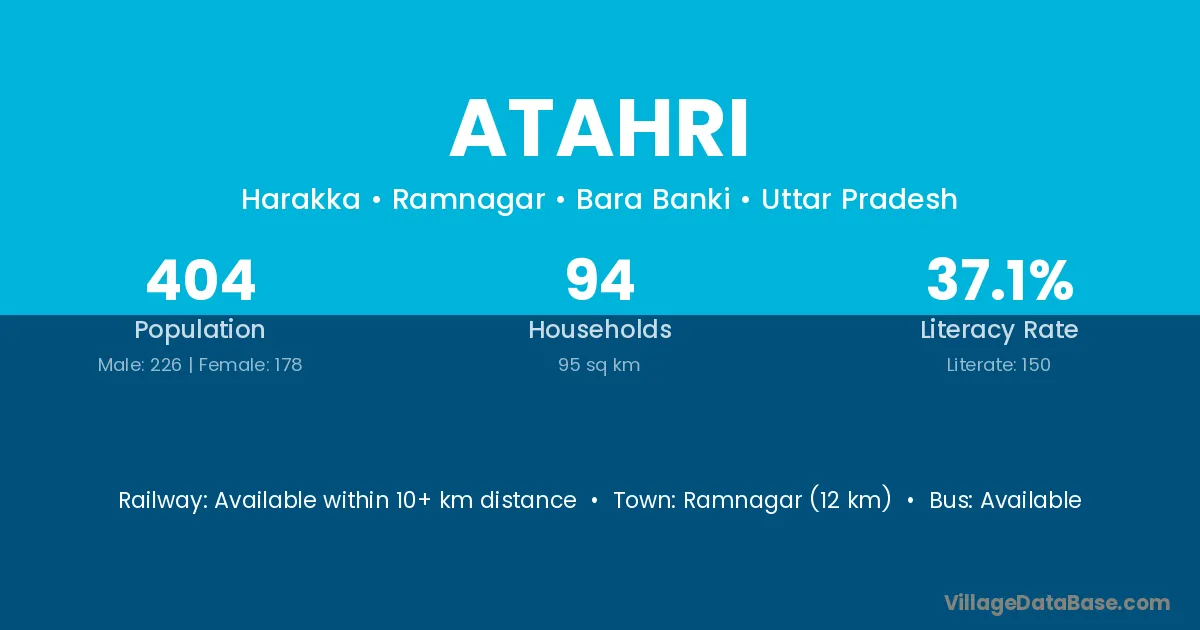 ATAHRI

Harakka • Ramnagar • Bara Banki • Uttar Pradesh

404
Population
Male: 226 | Female: 178

94
Households
95 sq km

37.1%
Literacy Rate
Literate: 150

Railway: Available within 10+ km distance • Town: Ramnagar (12 km) • Bus: Available

VillageDataBase.com